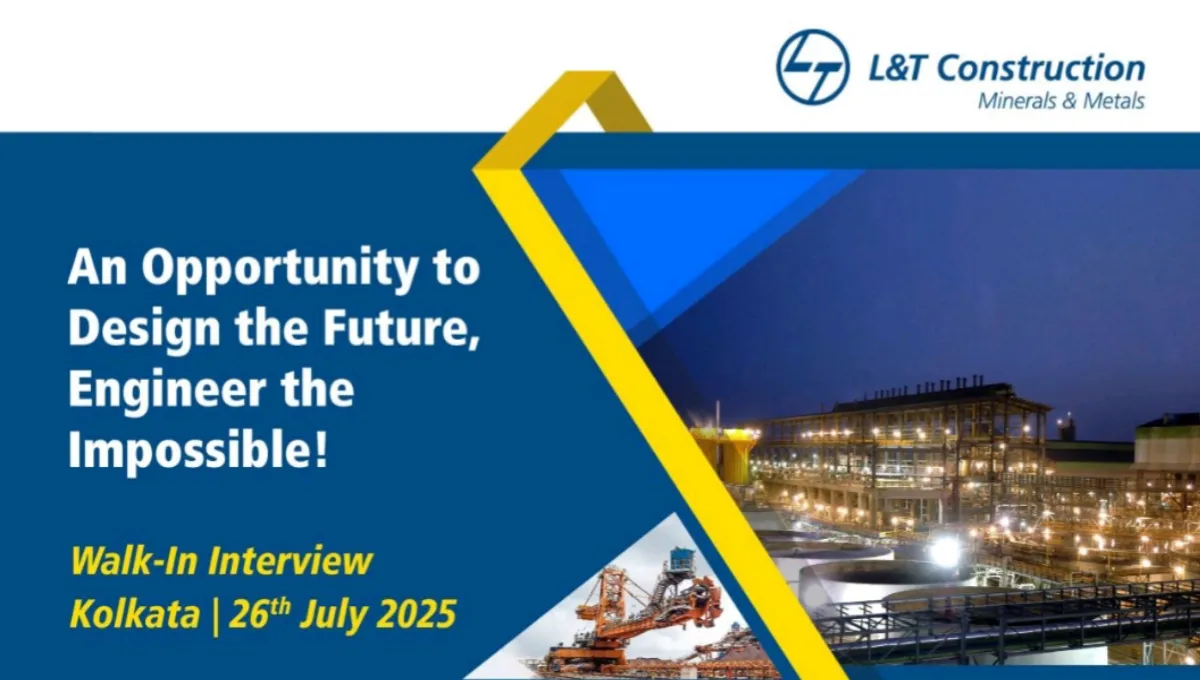 L&T Construction
Minerals & Metals

An Opportunity to Design the Future, Engineer the Impossible!

Walk-In Interview
Kolkata | 26$^{th}$ July 2025